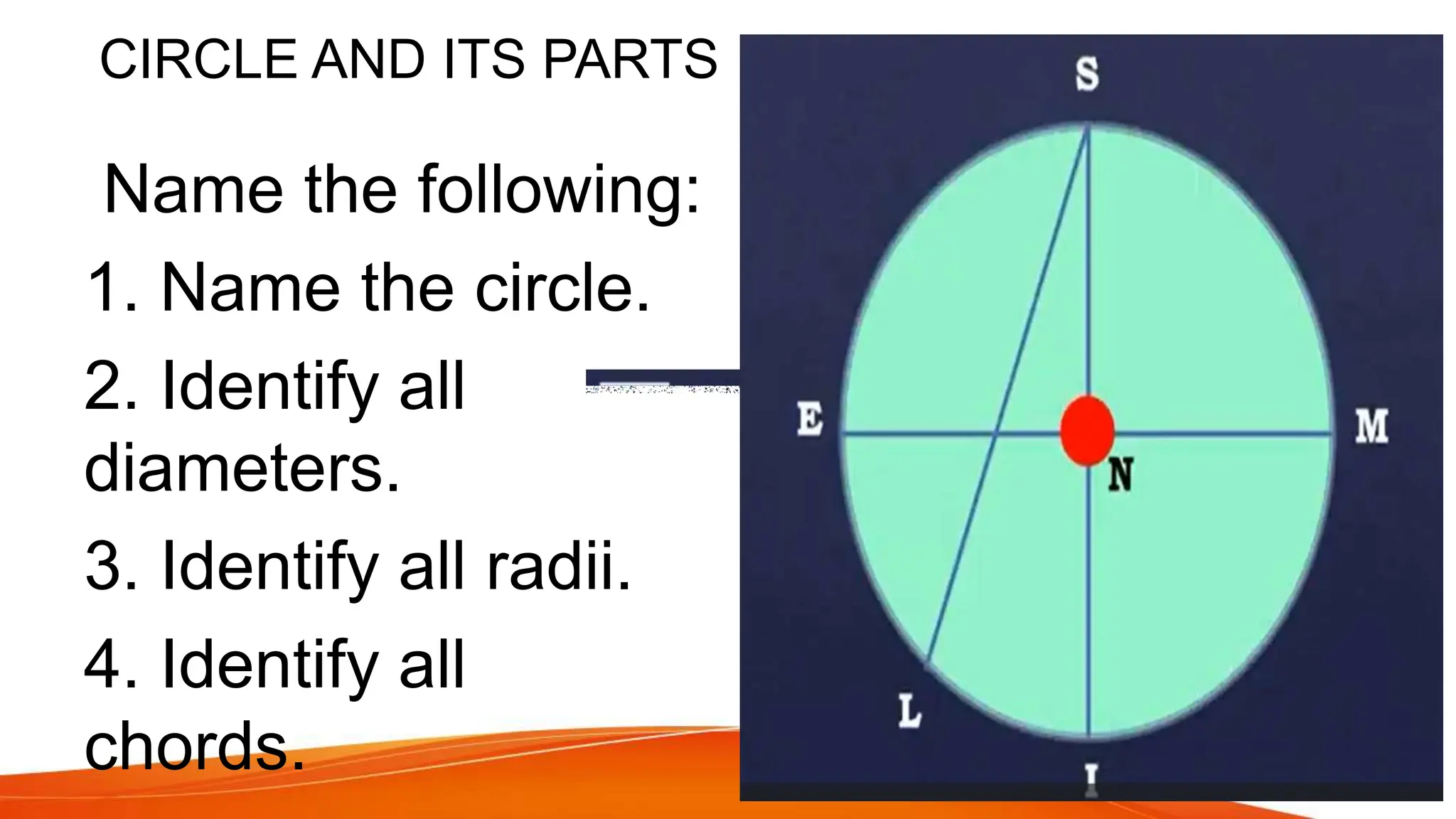 CIRCLE AND ITS PARTS

Name the following:

1. Name the circle.

2. Identify all diameters.

3. Identify all radii.

4. Identify all chords.

S

E

M

N

L

I